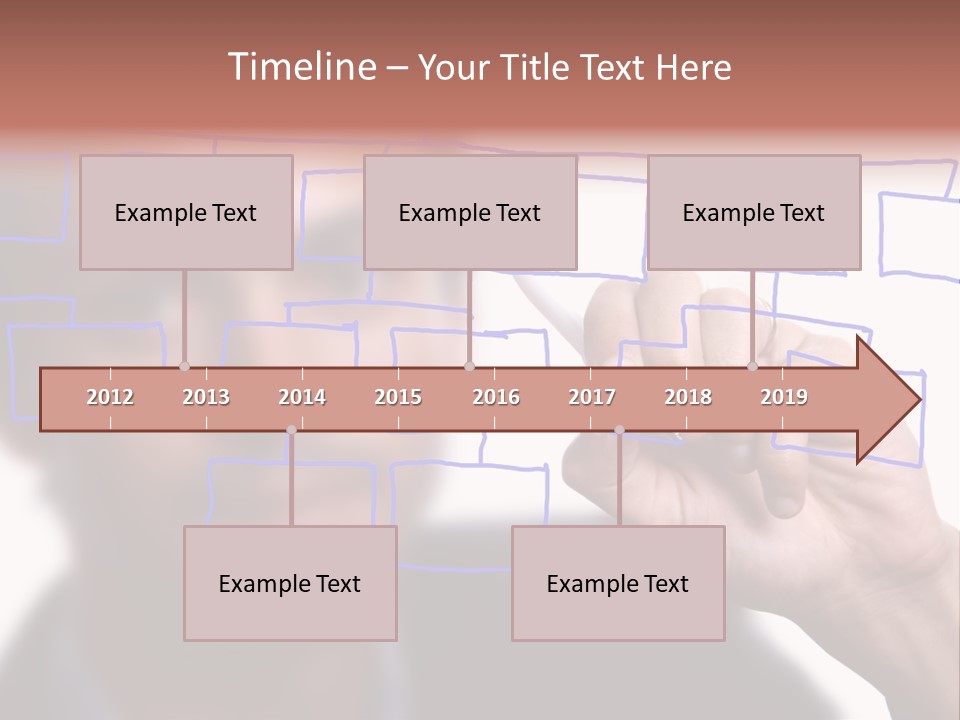 Timeline – Your Title Text Here

Example Text

Example Text

Example Text

2012 2013 2014 2015 2016 2017 2018 2019

Example Text

Example Text